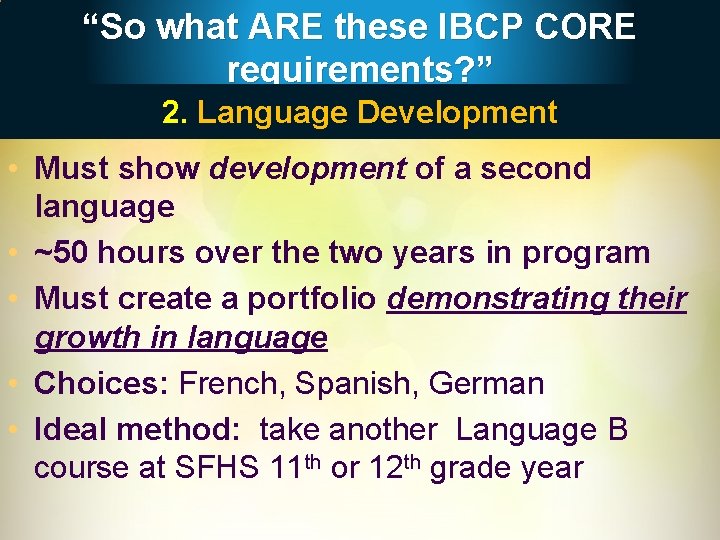 "So what ARE these IBCP CORE requirements?"

2. Language Development

• Must show development of a second language
• ~50 hours over the two years in program
• Must create a portfolio demonstrating their growth in language
• Choices: French, Spanish, German
• Ideal method: take another Language B course at SFHS 11th or 12th grade year